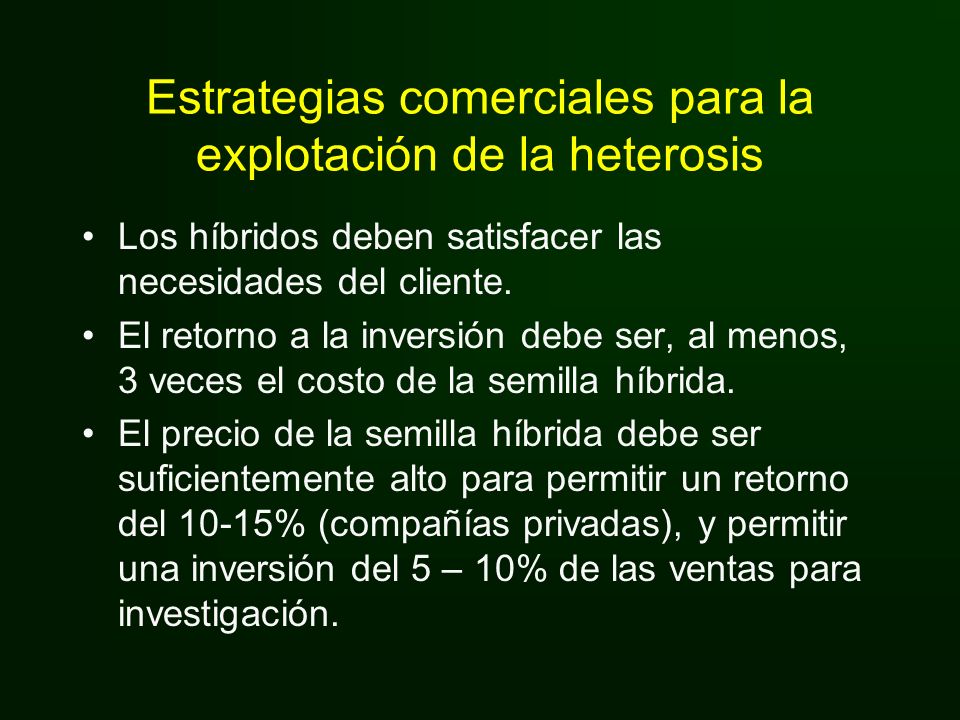 Estrategias comerciales para la explotación de la heterosis

• Los híbridos deben satisfacer las necesidades del cliente.

• El retorno a la inversión debe ser, al menos, 3 veces el costo de la semilla híbrida.

• El precio de la semilla híbrida debe ser suficientemente alto para permitir un retorno del 10-15% (compañías privadas), y permitir una inversión del 5 – 10% de las ventas para investigación.